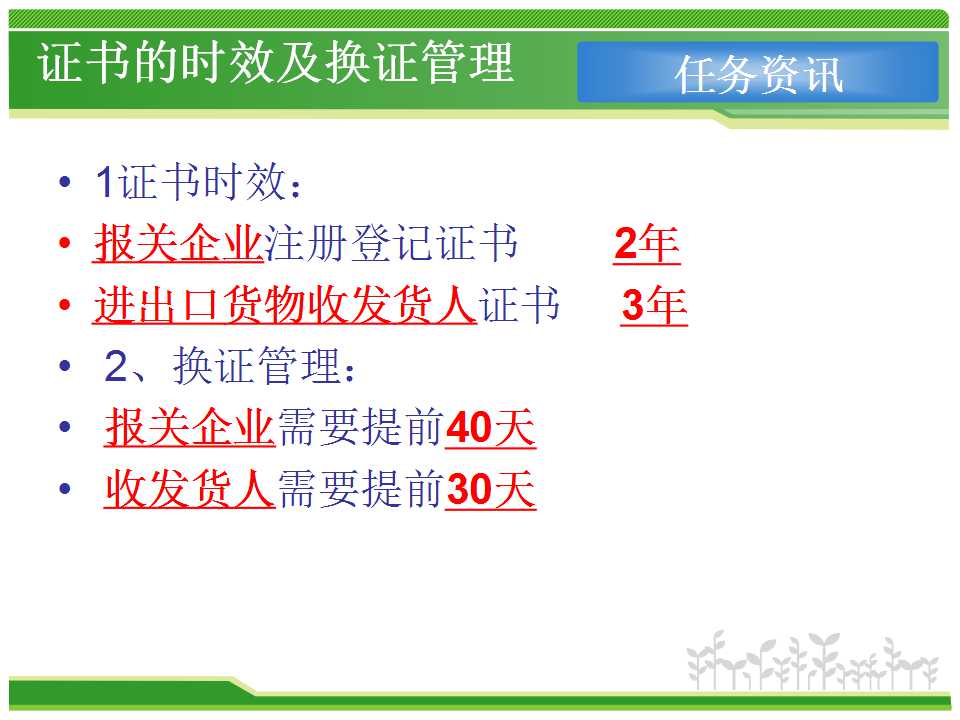 证书的时效及换证管理

任务资讯

• 1证书时效：
• 报关企业注册登记证书　　2年
• 进出口货物收发货人证书　　3年
• 2、换证管理：
• 报关企业需要提前40天
• 收发货人需要提前30天